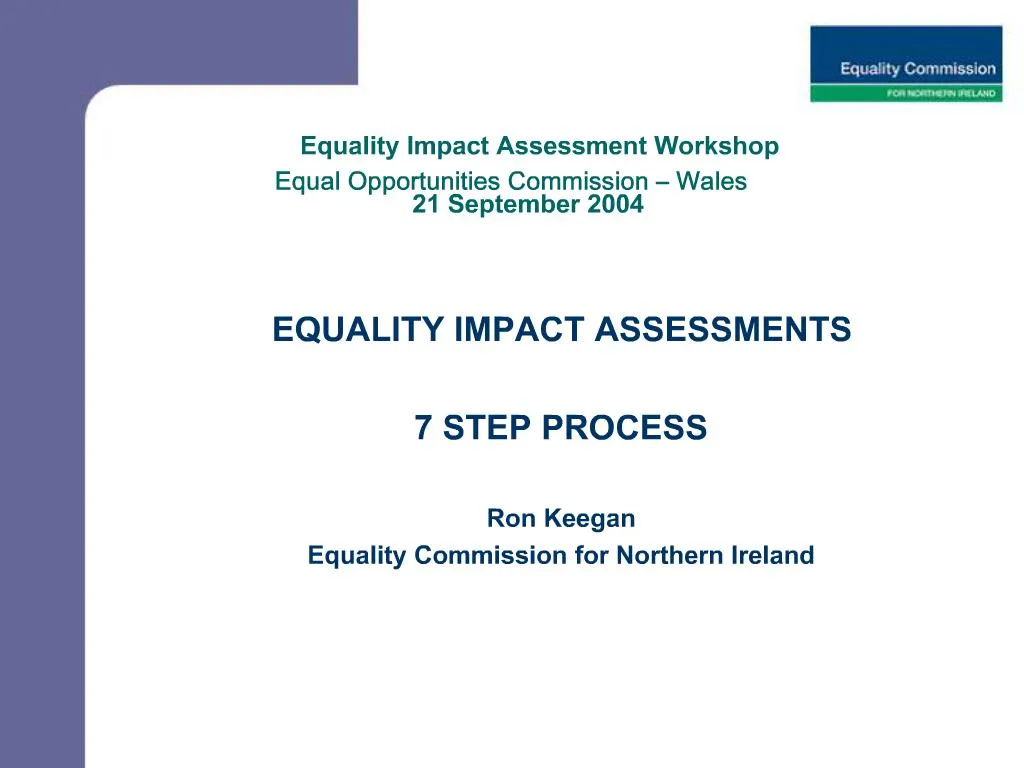 Equality Commission
FOR NORTHERN IRELAND

Equality Impact Assessment Workshop
Equal Opportunities Commission – Wales
21 September 2004

EQUALITY IMPACT ASSESSMENTS

7 STEP PROCESS

Ron Keegan
Equality Commission for Northern Ireland